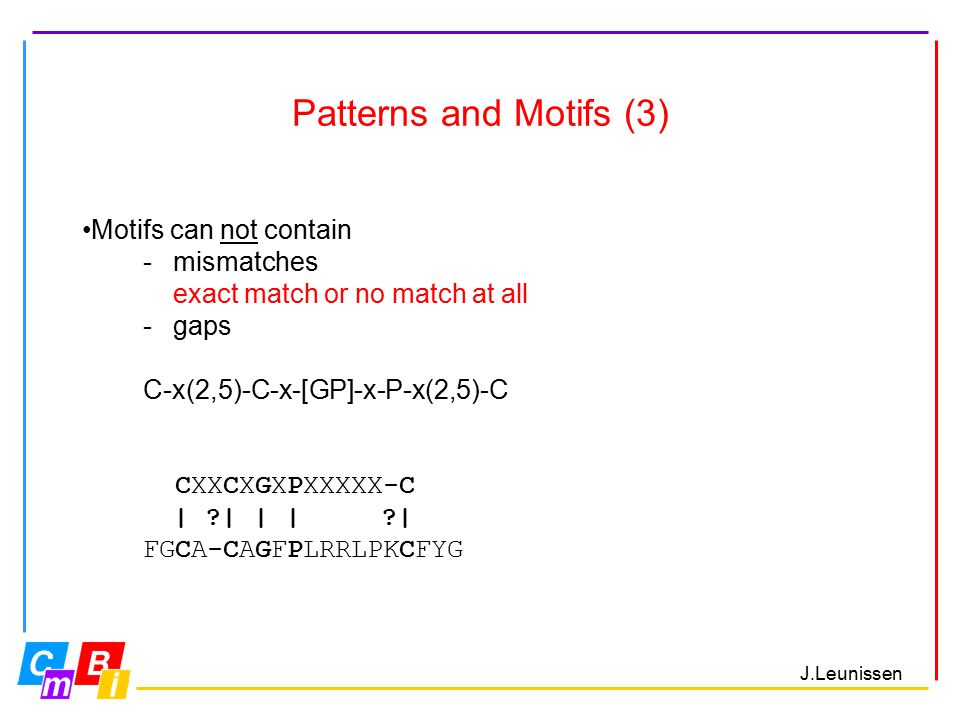 Patterns and Motifs (3)

•Motifs can not contain
- mismatches
exact match or no match at all
- gaps

C-x(2,5)-C-x-[GP]-x-P-x(2,5)-C

CXXCXGXPXXXXX-C
| ?| | | ?|
FGCA-CAGFPLRRLPKCFYG

C m B i

J.Leunissen